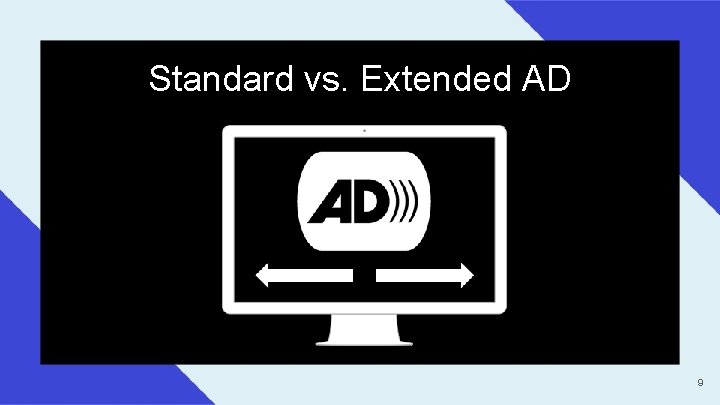 Standard vs. Extended AD

AD

9